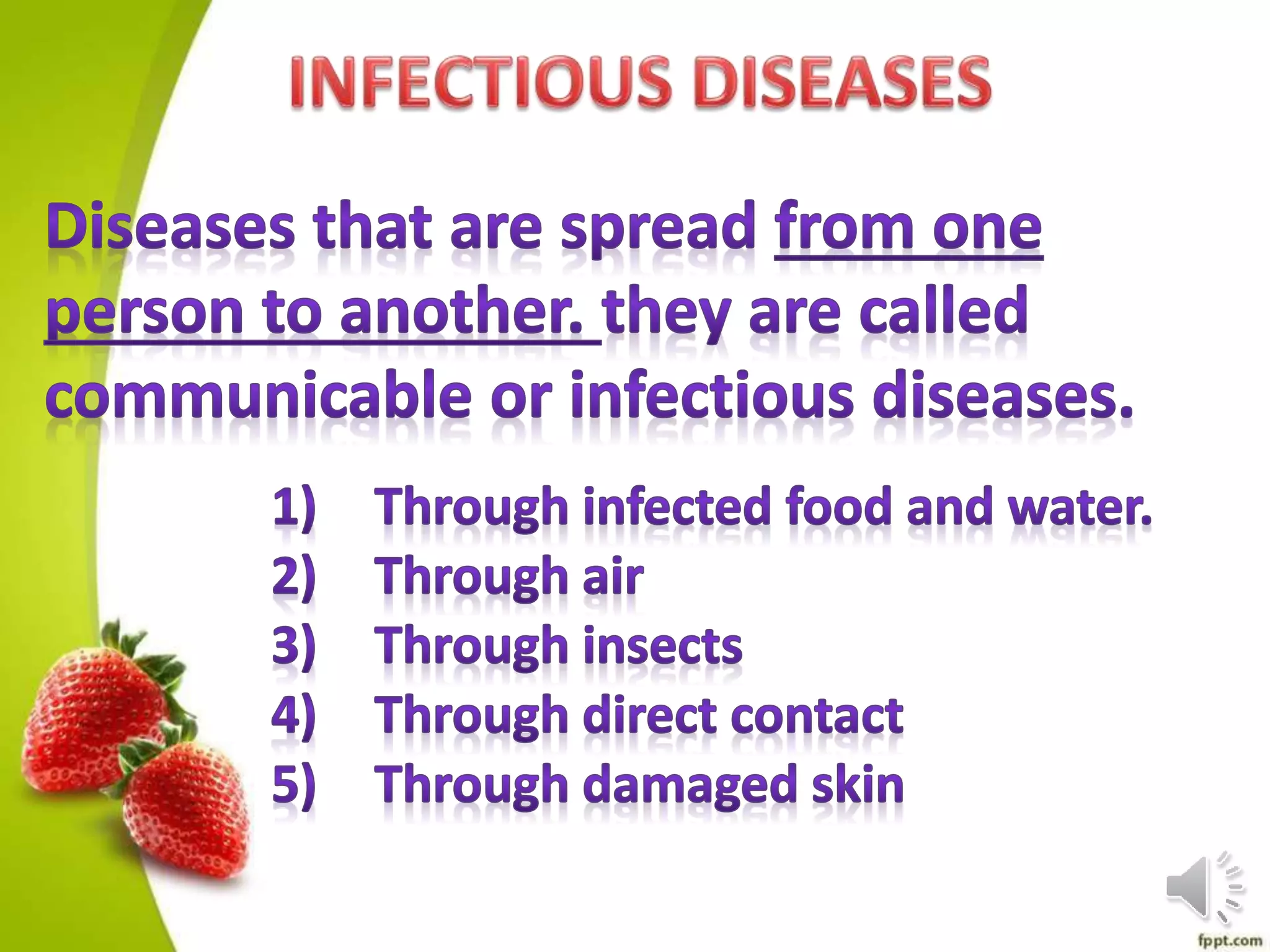 INFECTIOUS DISEASES

Diseases that are spread from one person to another. they are called communicable or infectious diseases.

1) Through infected food and water.
2) Through air
3) Through insects
4) Through direct contact
5) Through damaged skin

fppt.com